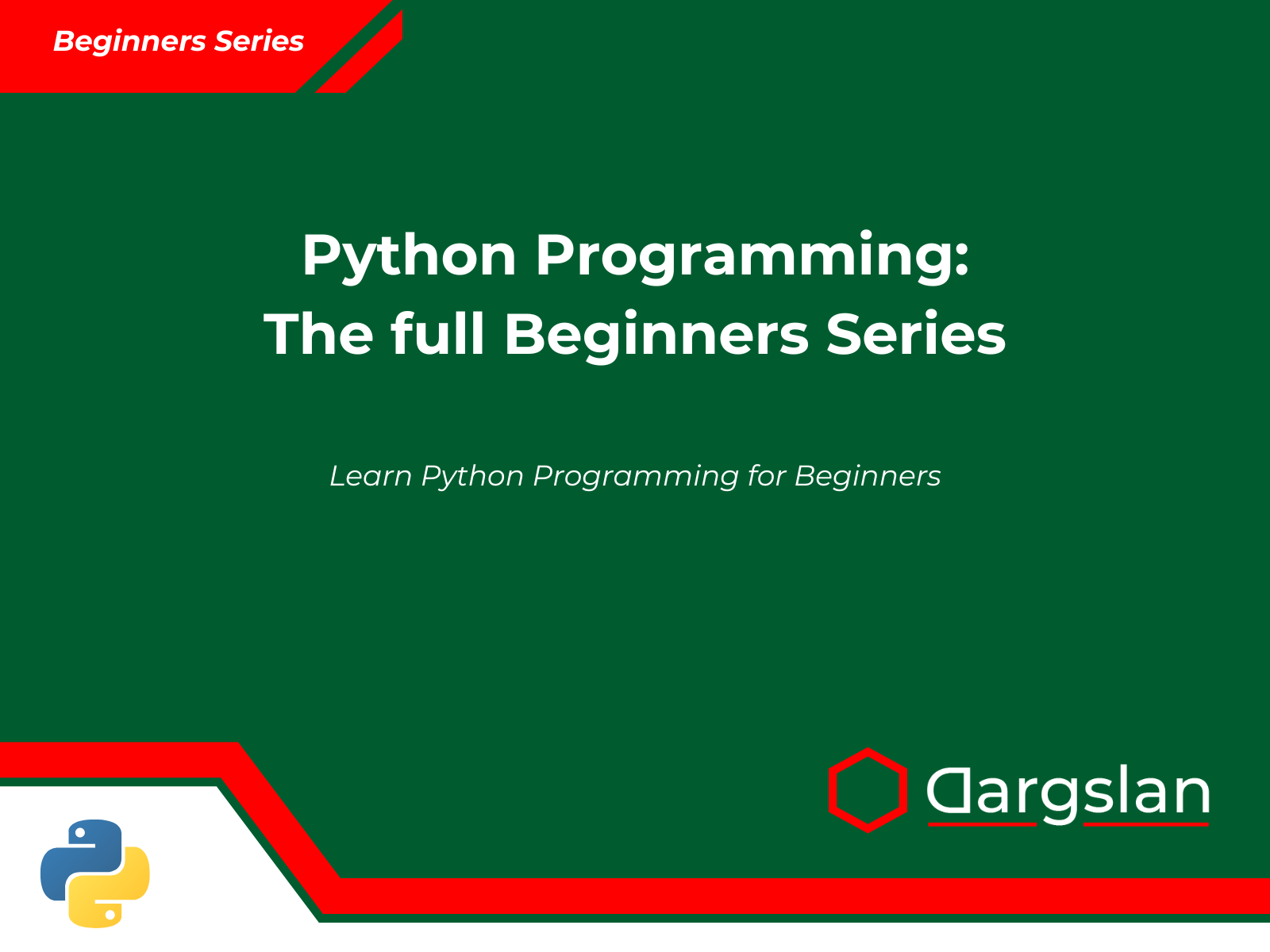 Beginners Series

Python Programming:
The full Beginners Series

Learn Python Programming for Beginners

Dargslan